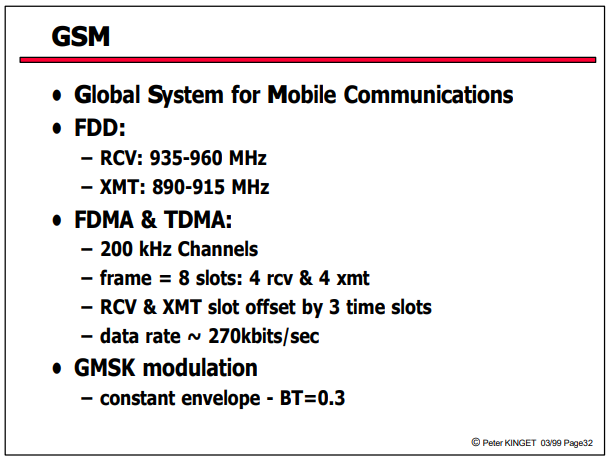 GSM

• Global System for Mobile Communications
• FDD:
– RCV: 935-960 MHz
– XMT: 890-915 MHz
• FDMA & TDMA:
– 200 kHz Channels
– frame = 8 slots: 4 rcv & 4 xmt
– RCV & XMT slot offset by 3 time slots
– data rate ~ 270kbits/sec
• GMSK modulation
– constant envelope - BT=0.3

© Peter KINGET 03/99 Page32